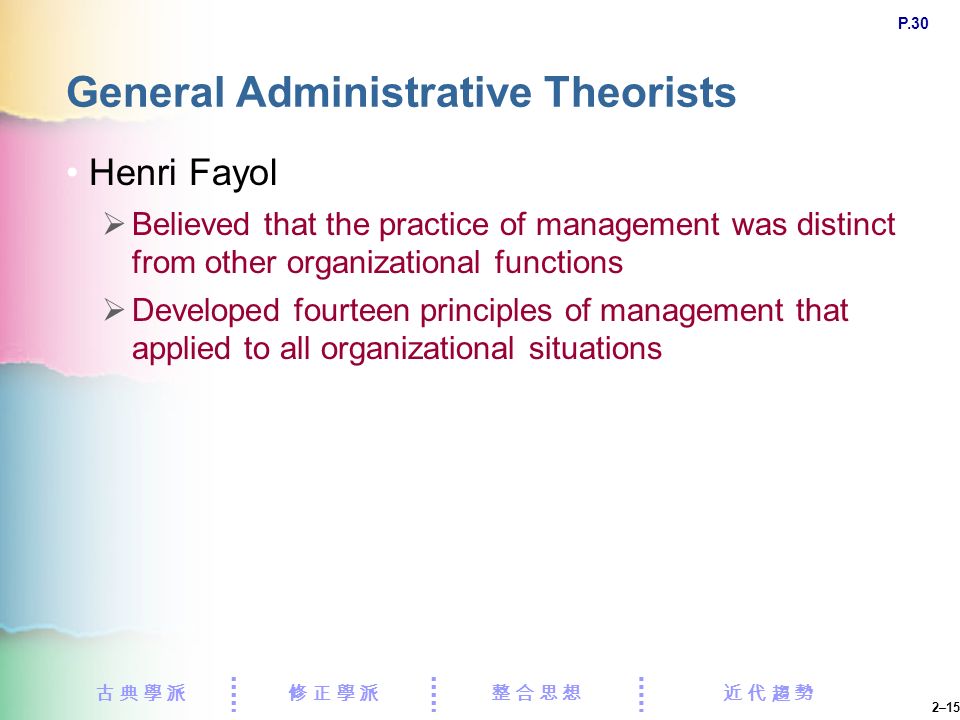 P.30

General Administrative Theorists

• Henri Fayol

➢ Believed that the practice of management was distinct from other organizational functions

➢ Developed fourteen principles of management that applied to all organizational situations

古典學派 修正學派 整合思想 近代趨勢

2–15